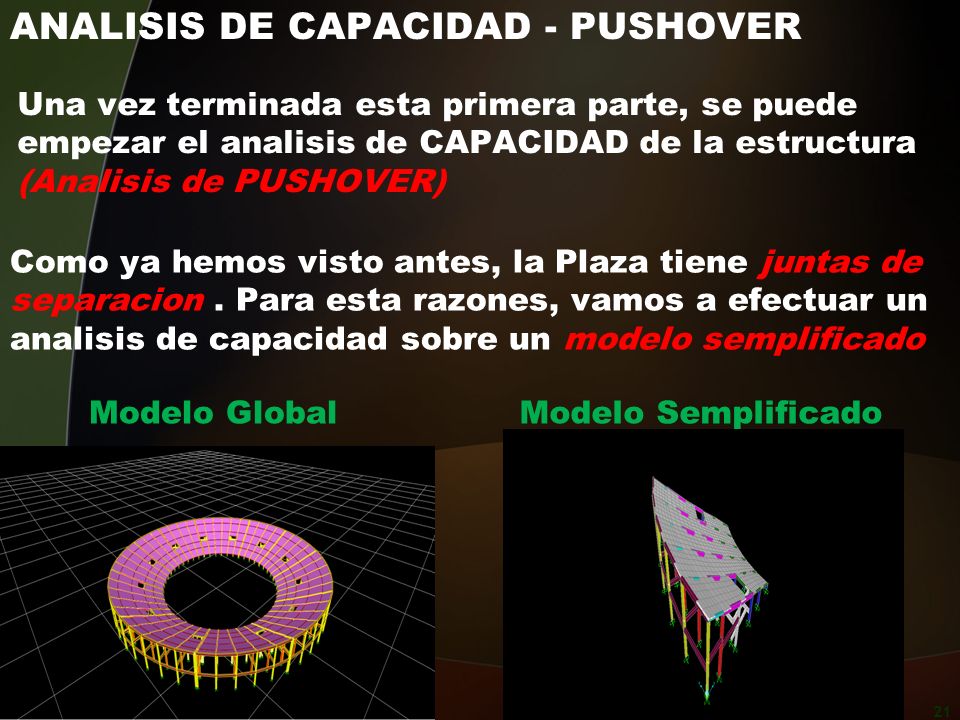 ANALISIS DE CAPACIDAD - PUSHOVER

Una vez terminada esta primera parte, se puede empezar el analisis de CAPACIDAD de la estructura (Analisis de PUSHOVER)

Como ya hemos visto antes, la Plaza tiene juntas de separacion . Para esta razones, vamos a efectuar un analisis de capacidad sobre un modelo semplificado

Modelo Global

Modelo Semplificado

21